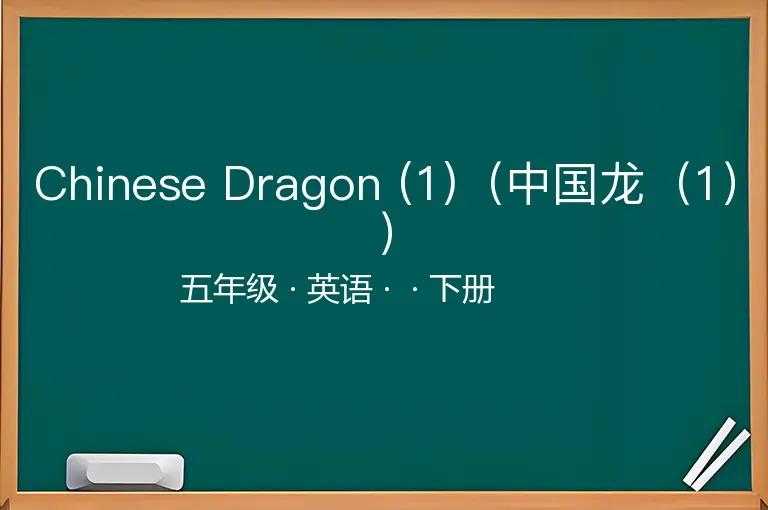 Chinese Dragon (1)（中国龙（1））

五年级 · 英语 · · 下册